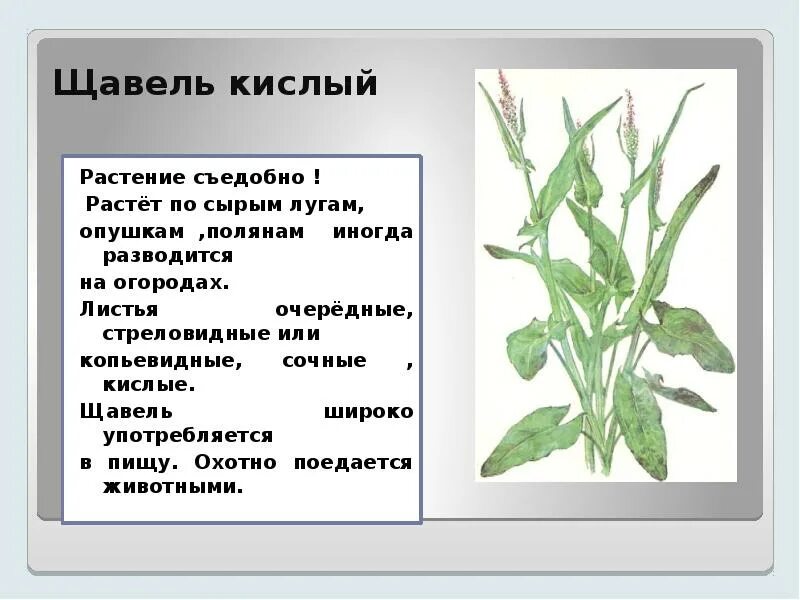 Щавель кислый

Растение съедобно !
Растёт по сырым лугам, опушкам ,полянам иногда разводится
на огородах.
Листья очерёдные, стреловидные или
копьевидные, сочные , кислые.
Щавель широко употребляется
в пищу. Охотно поедается животными.